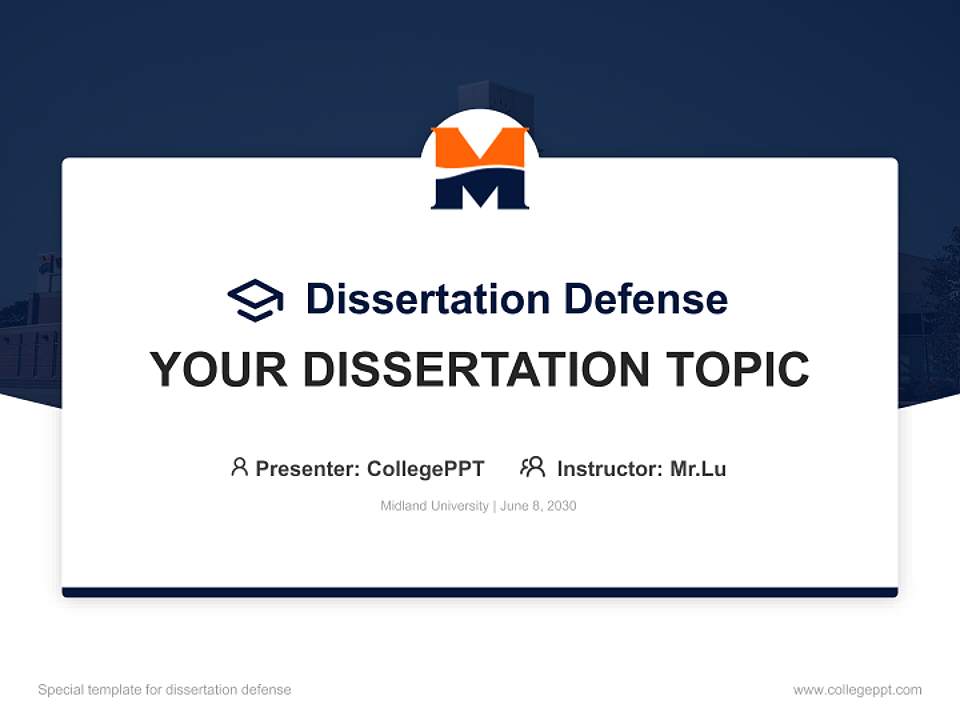 M

Dissertation Defense

YOUR DISSERTATION TOPIC

Presenter: CollegePPT Instructor: Mr.Lu

Midland University | June 8, 2030

Special template for dissertation defense

www.collegeppt.com